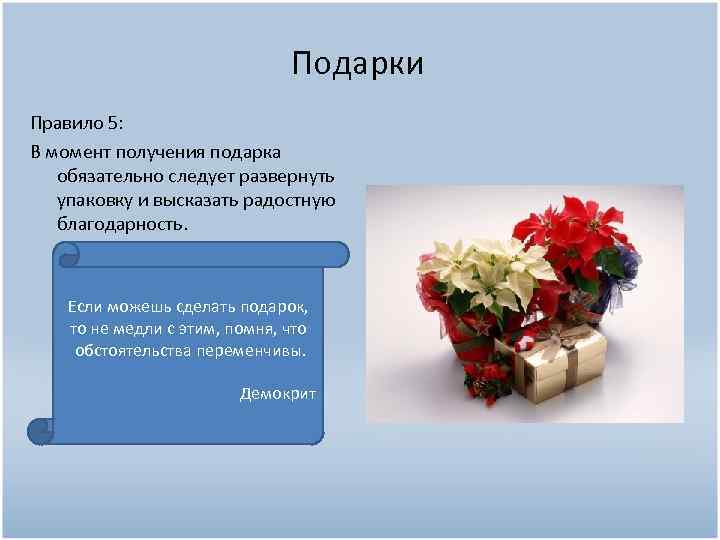 Подарки

Правило 5:

В момент получения подарка обязательно следует развернуть упаковку и высказать радостную благодарность.

Если можешь сделать подарок, то не медли с этим, помня, что обстоятельства переменчивы.

Демокрит